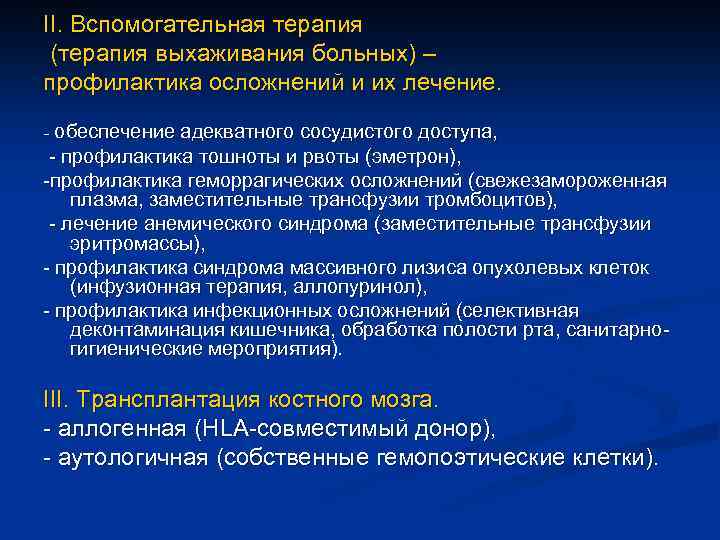 II. Вспомогательная терапия
(терапия выхаживания больных) –
профилактика осложнений и их лечение.

- обеспечение адекватного сосудистого доступа,
- профилактика тошноты и рвоты (эметрон),
-профилактика геморрагических осложнений (свежезамороженная плазма, заместительные трансфузии тромбоцитов),
- лечение анемического синдрома (заместительные трансфузии эритромассы),
- профилактика синдрома массивного лизиса опухолевых клеток (инфузионная терапия, аллопуринол),
- профилактика инфекционных осложнений (селективная деконтаминация кишечника, обработка полости рта, санитарно-гигиенические мероприятия).

III. Трансплантация костного мозга.
- аллогенная (HLA-совместимый донор),
- аутологичная (собственные гемопоэтические клетки).